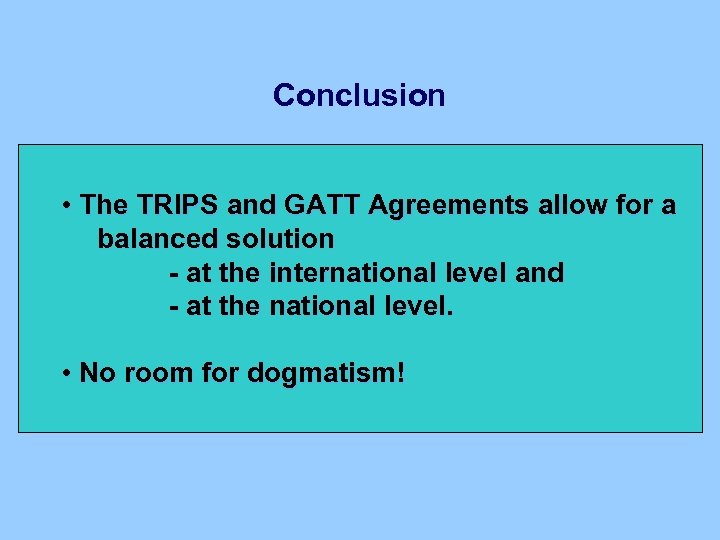 Conclusion

• The TRIPS and GATT Agreements allow for a balanced solution
- at the international level and
- at the national level.

• No room for dogmatism!